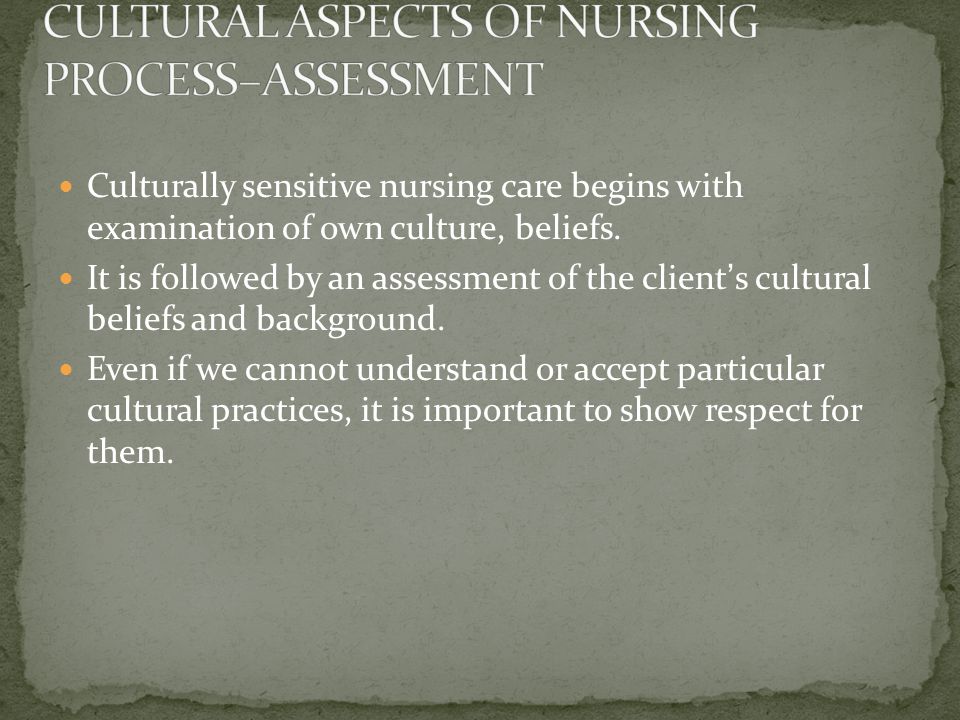 CULTURAL ASPECTS OF NURSING PROCESS–ASSESSMENT

- Culturally sensitive nursing care begins with examination of own culture, beliefs.
- It is followed by an assessment of the client's cultural beliefs and background.
- Even if we cannot understand or accept particular cultural practices, it is important to show respect for them.